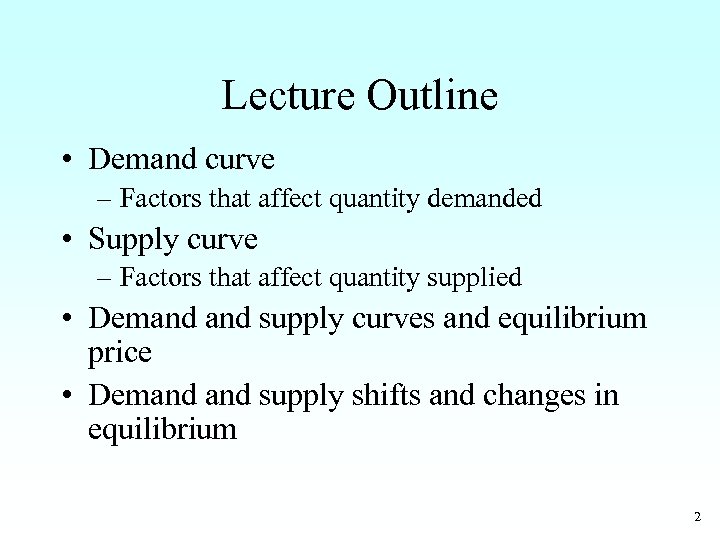 Lecture Outline

• Demand curve
– Factors that affect quantity demanded
• Supply curve
– Factors that affect quantity supplied
• Demand and supply curves and equilibrium price
• Demand and supply shifts and changes in equilibrium

2